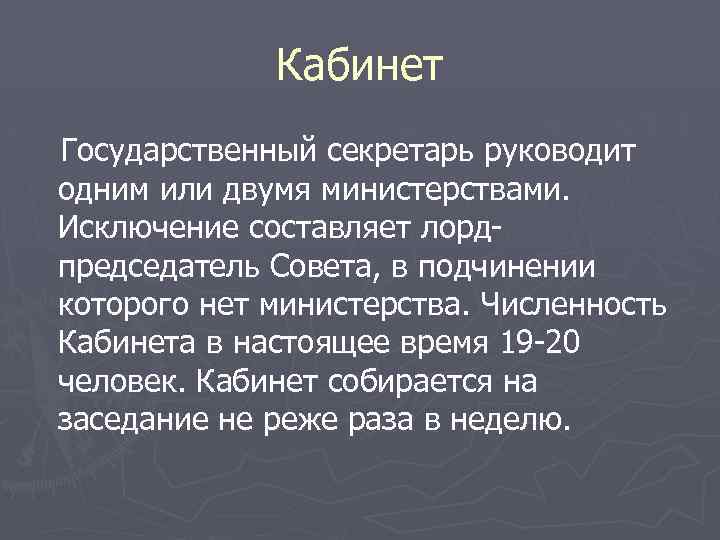 Кабинет

Государственный секретарь руководит одним или двумя министерствами. Исключение составляет лорд-председатель Совета, в подчинении которого нет министерства. Численность Кабинета в настоящее время 19-20 человек. Кабинет собирается на заседание не реже раза в неделю.